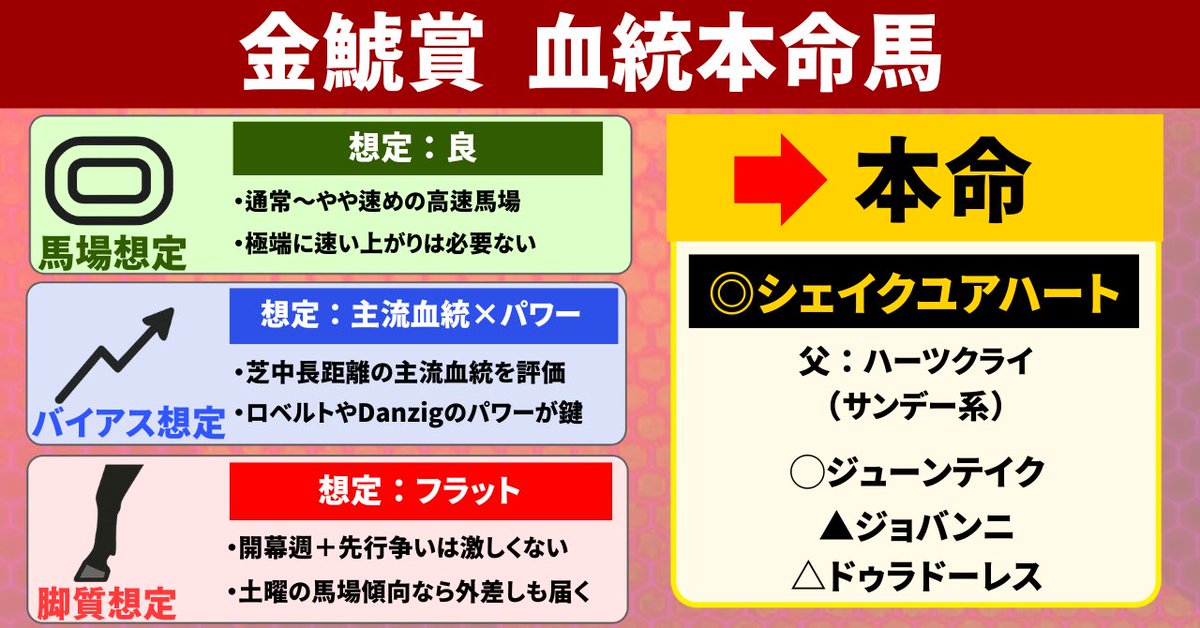 金鯱賞　血統本命馬

馬場想定

想定：良

・通常〜やや速めの高速馬場
・極端に速い上がりは必要ない

バイアス想定

想定：主流血統×パワー

・芝中長距離の主流血統を評価
・ロベルトやDanzigのパワーが鍵

脚質想定

想定：フラット

・開幕週＋先行争いは激しくない
・土曜の馬場傾向なら外差しも届く

本命

◎シェイクユアハート

父：ハーツクライ
（サンデー系）

○ジューンテイク
▲ジョバンニ
△ドゥラドーレス